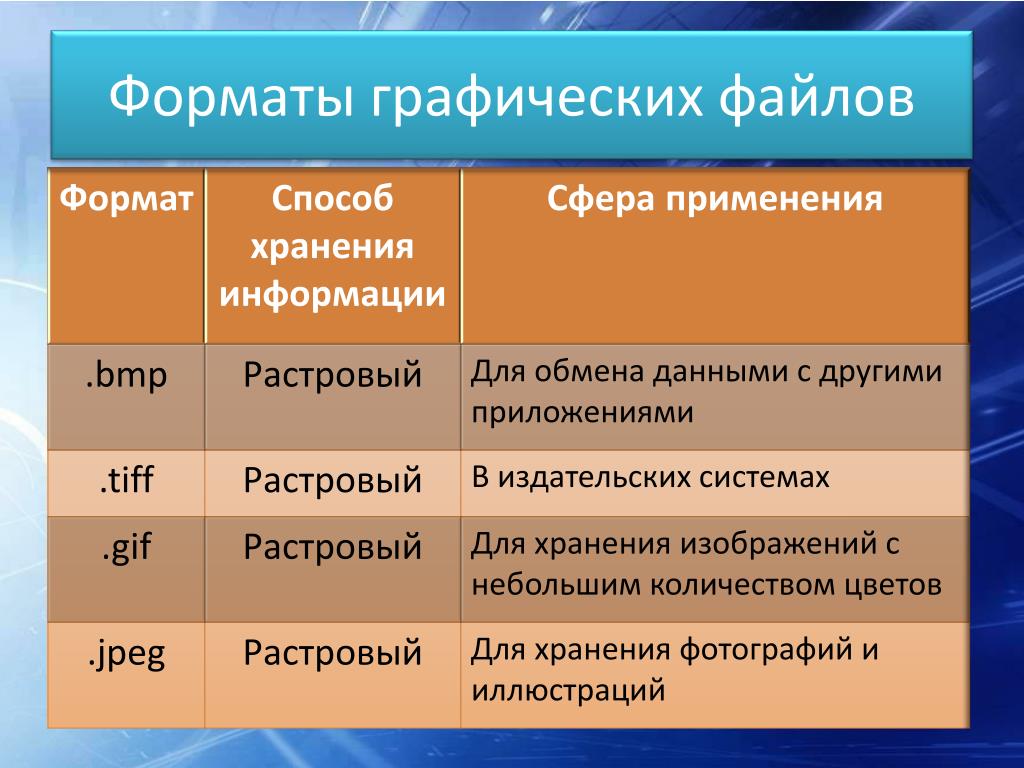 Форматы графических файлов

| Формат | Способ хранения информации | Сфера применения |
|---|---|---|
| .bmp | Растровый | Для обмена данными с другими приложениями |
| .tiff | Растровый | В издательских системах |
| .gif | Растровый | Для хранения изображений с небольшим количеством цветов |
| .jpeg | Растровый | Для хранения фотографий и иллюстраций |